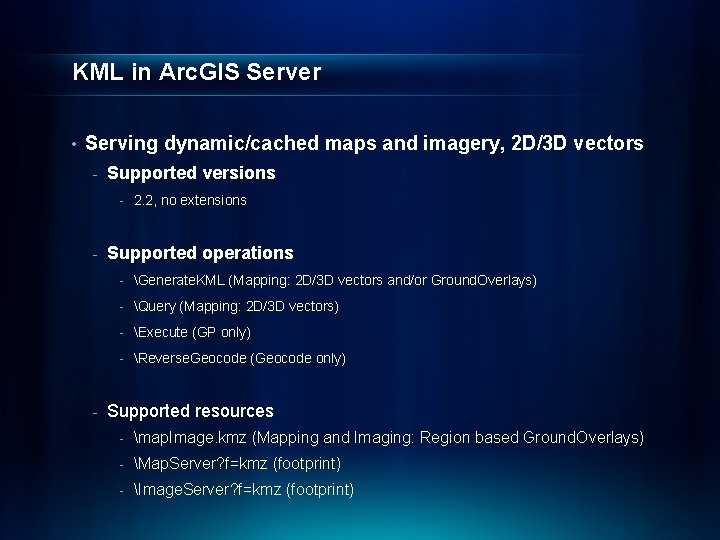 KML in ArcGIS Server

• Serving dynamic/cached maps and imagery, 2D/3D vectors

- Supported versions

- 2.2, no extensions

- Supported operations

- \GenerateKML (Mapping: 2D/3D vectors and/or GroundOverlays)

- \Query (Mapping: 2D/3D vectors)

- \Execute (GP only)

- \ReverseGeocode (Geocode only)

- Supported resources

- \mapImage.kmz (Mapping and Imaging: Region based GroundOverlays)

- \MapServer?f=kmz (footprint)

- \ImageServer?f=kmz (footprint)